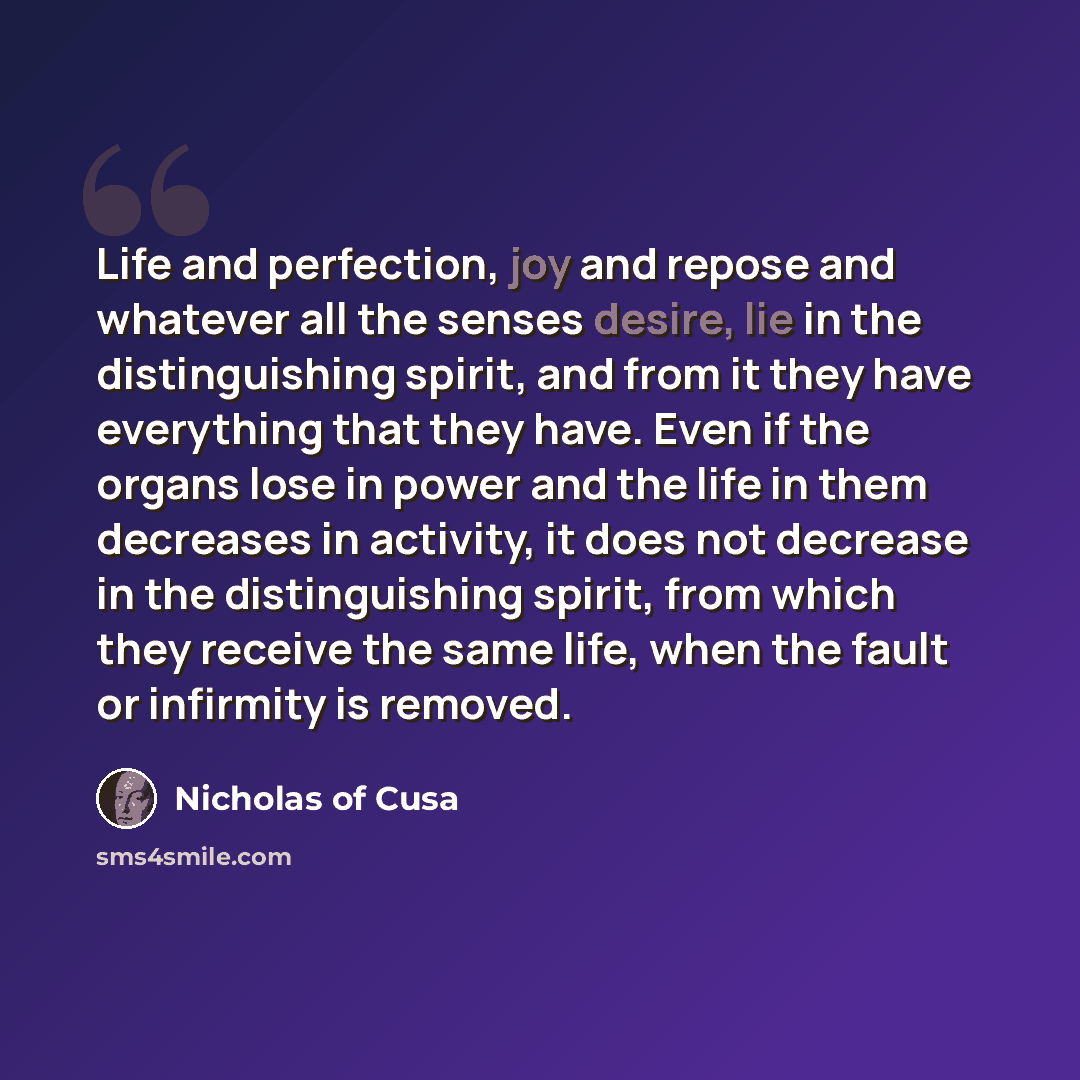 Life and perfection, joy and repose and whatever all the senses desire, lie in the distinguishing spirit, and from it they have everything that they have. Even if the organs lose in power and the life in them decreases in activity, it does not decrease in the distinguishing spirit, from which they receive the same life, when the fault or infirmity is removed.

Nicholas of Cusa

sms4smile.com